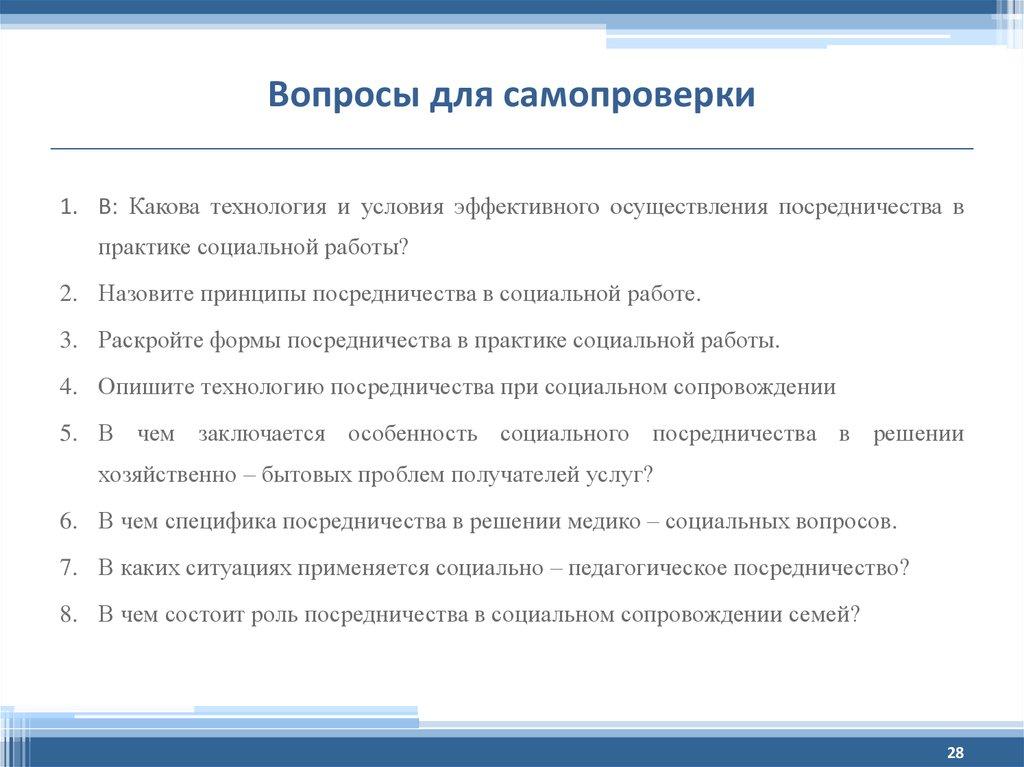 Вопросы для самопроверки

1. В: Какова технология и условия эффективного осуществления посредничества в практике социальной работы?
2. Назовите принципы посредничества в социальной работе.
3. Раскройте формы посредничества в практике социальной работы.
4. Опишите технологию посредничества при социальном сопровождении
5. В чем заключается особенность социального посредничества в решении хозяйственно – бытовых проблем получателей услуг?
6. В чем специфика посредничества в решении медико – социальных вопросов.
7. В каких ситуациях применяется социально – педагогическое посредничество?
8. В чем состоит роль посредничества в социальном сопровождении семей?

28